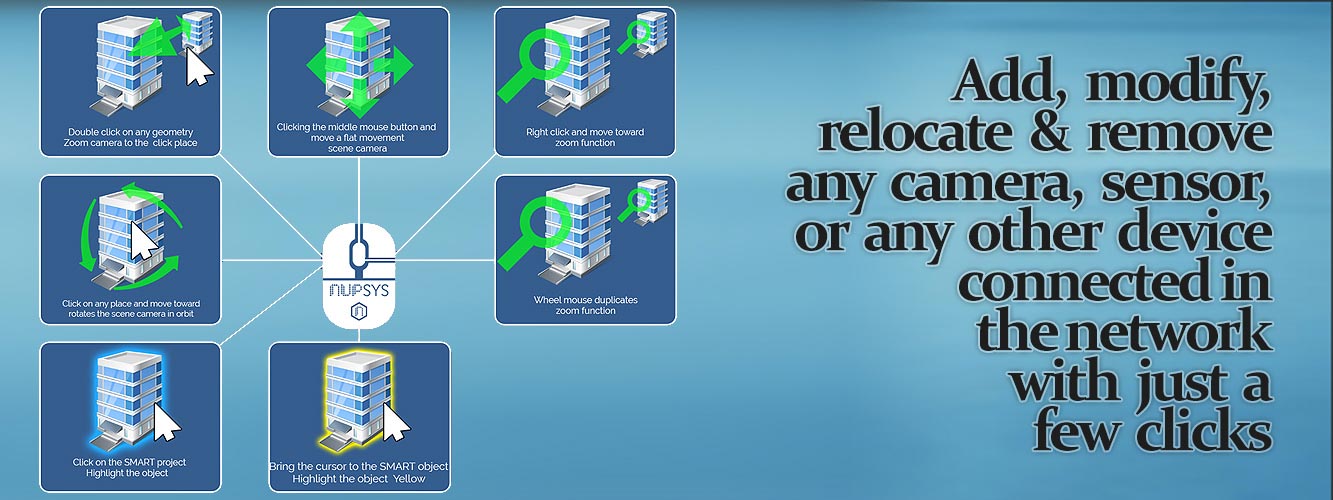 Double click on any geometry
Zoom camera to the click place

Clicking the middle mouse button and move a flat movement scene camera

Right click and move toward zoom function

Click on any place and move toward rotates the scene camera in orbit

NUPSYS

Wheel mouse duplicates zoom function

Click on the SMART project
Highlight the object

Bring the cursor to the SMART object
Highlight the object Yellow

Add, modify, relocate & remove any camera, sensor, or any other device connected in the network with just a few clicks